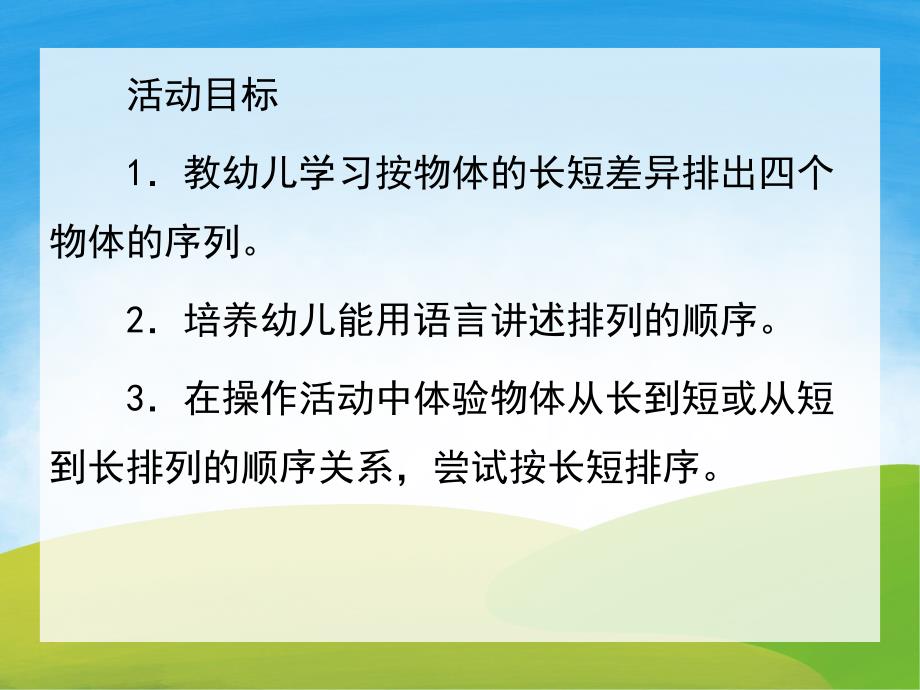 活动目标

1．教幼儿学习按物体的长短差异排出四个物体的序列。

2．培养幼儿能用语言讲述排列的顺序。

3．在操作活动中体验物体从长到短或从短到长排列的顺序关系，尝试按长短排序。